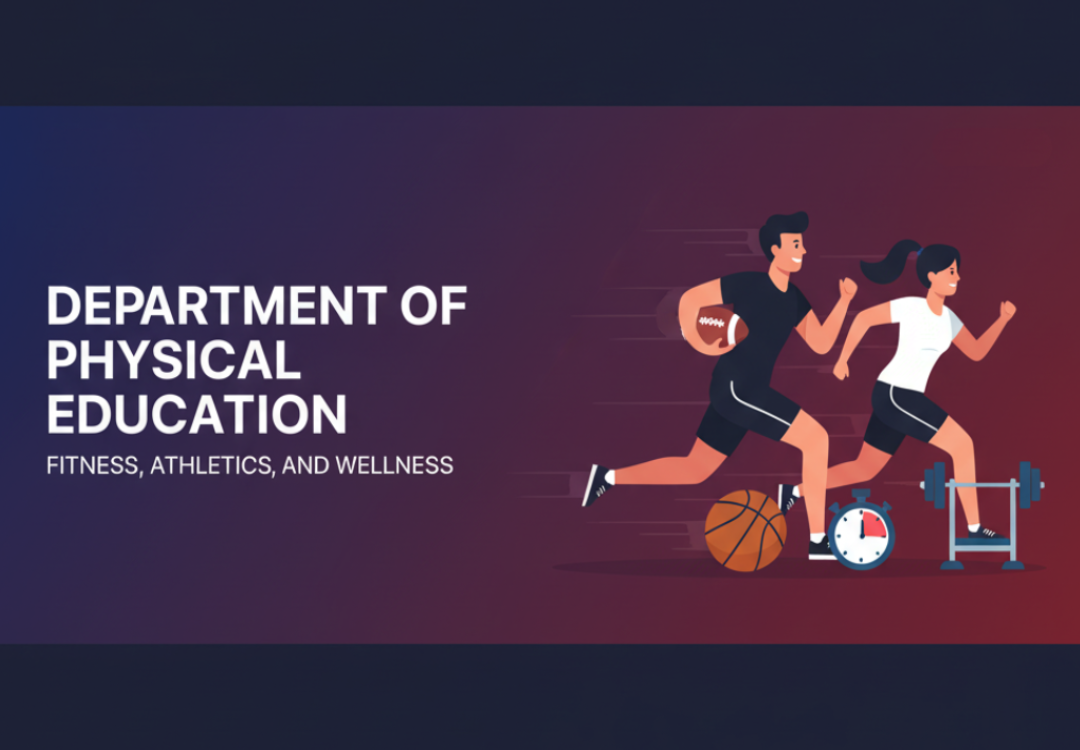 DEPARTMENT OF PHYSICAL EDUCATION

FITNESS, ATHLETICS, AND WELLNESS